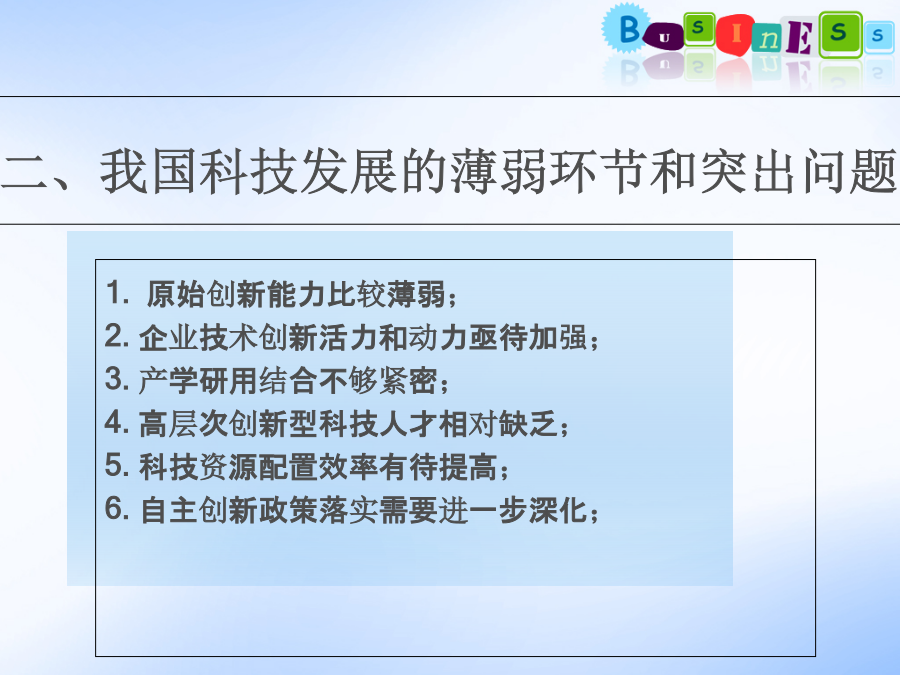 BuSInESs

二、我国科技发展的薄弱环节和突出问题

1. 原始创新能力比较薄弱；
2. 企业技术创新活力和动力亟待加强；
3. 产学研用结合不够紧密；
4. 高层次创新型科技人才相对缺乏；
5. 科技资源配置效率有待提高；
6. 自主创新政策落实需要进一步深化；